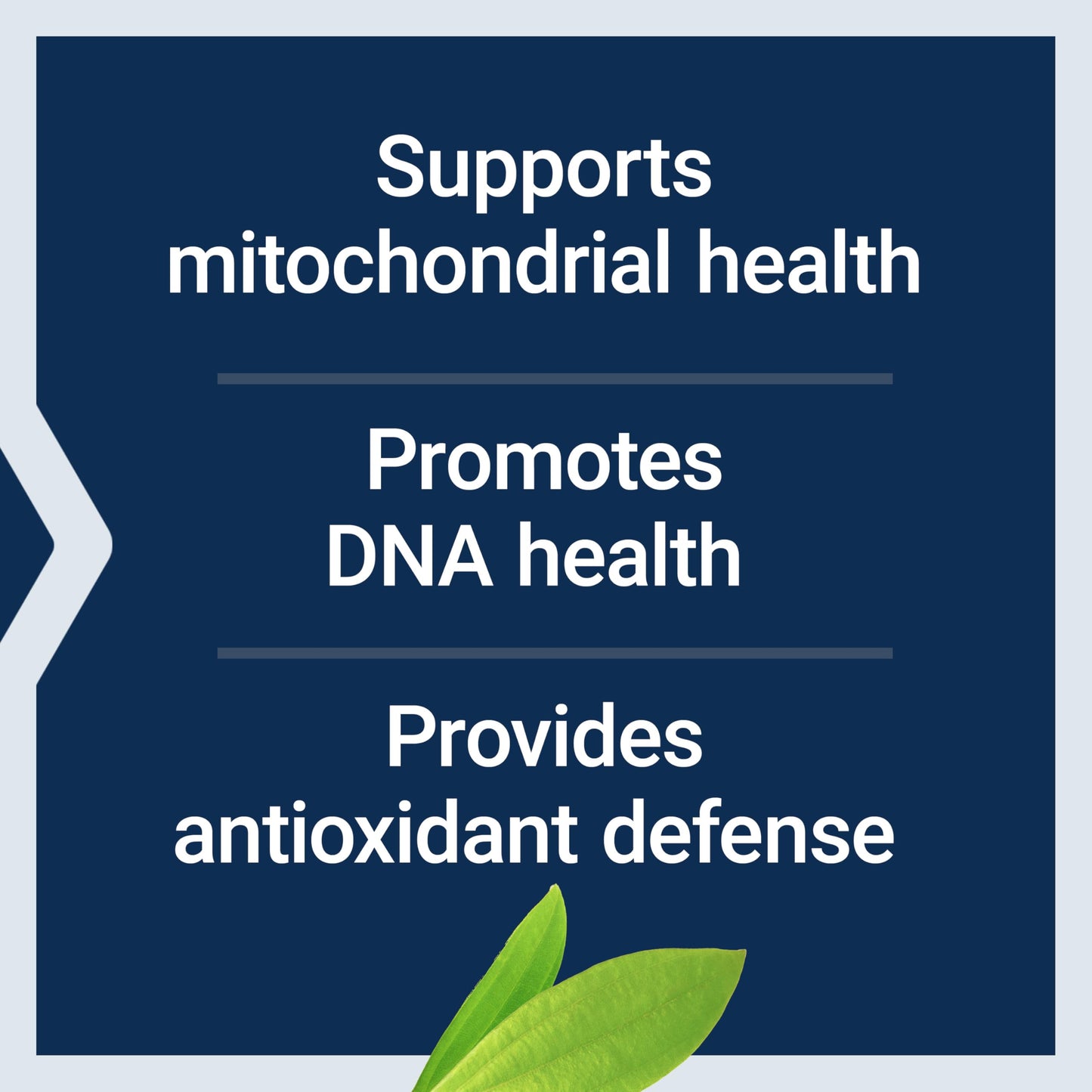 Supports mitochondrial health

Promotes DNA health

Provides antioxidant defense